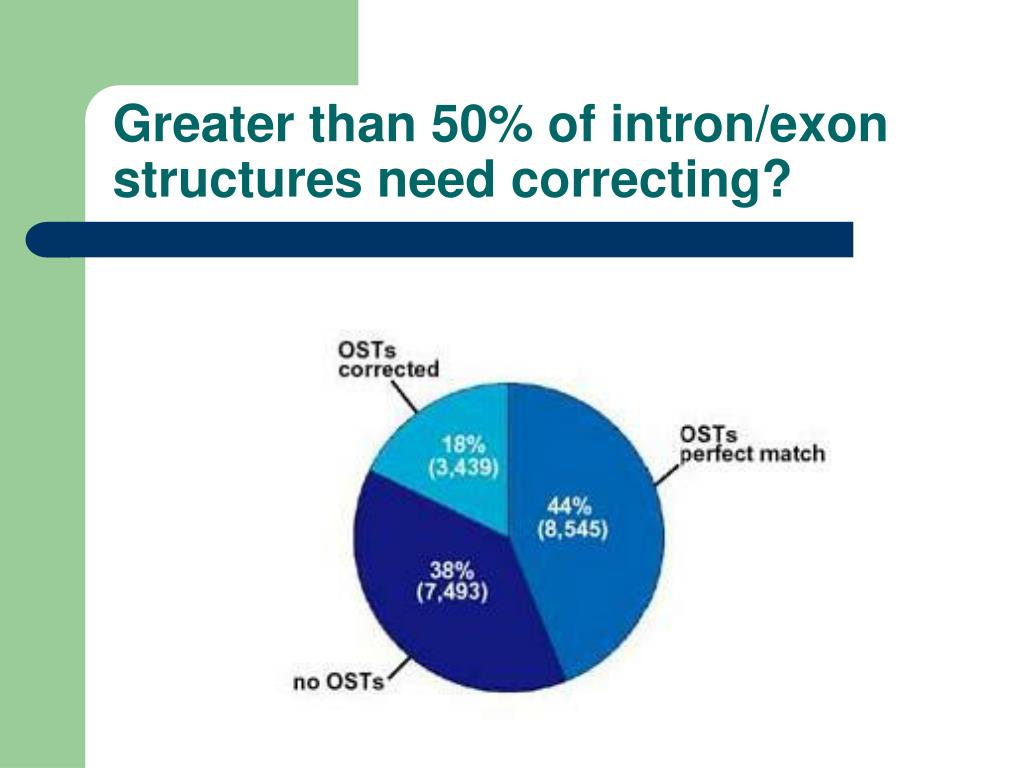 Greater than 50% of intron/exon structures need correcting?

OSTs corrected

18%
(3,439)

OSTs perfect match

44%
(8,545)

38%
(7,493)

no OSTs